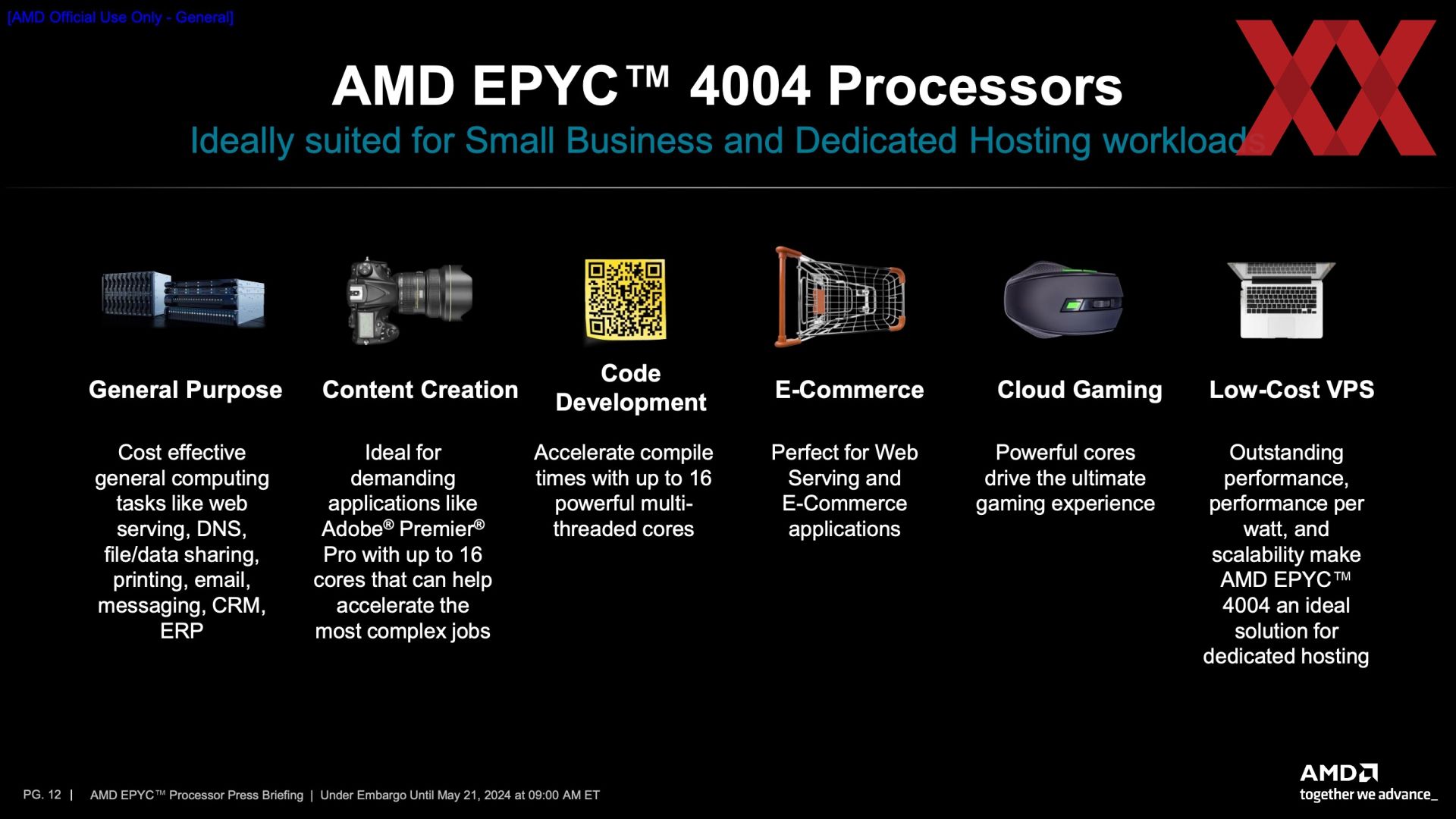 [AMD Official Use Only - General]

AMD EPYC™ 4004 Processors

Ideally suited for Small Business and Dedicated Hosting workloads

General Purpose

Cost effective general computing tasks like web serving, DNS, file/data sharing, printing, email, messaging, CRM, ERP

Content Creation

Ideal for demanding applications like Adobe® Premier® Pro with up to 16 cores that can help accelerate the most complex jobs

Code Development

Accelerate compile times with up to 16 powerful multi-threaded cores

E-Commerce

Perfect for Web Serving and E-Commerce applications

Cloud Gaming

Powerful cores drive the ultimate gaming experience

Low-Cost VPS

Outstanding performance, performance per watt, and scalability make AMD EPYC™ 4004 an ideal solution for dedicated hosting

PG. 12 | AMD EPYC™ Processor Press Briefing | Under Embargo Until May 21, 2024 at 09:00 AM ET

AMD
together we advance_